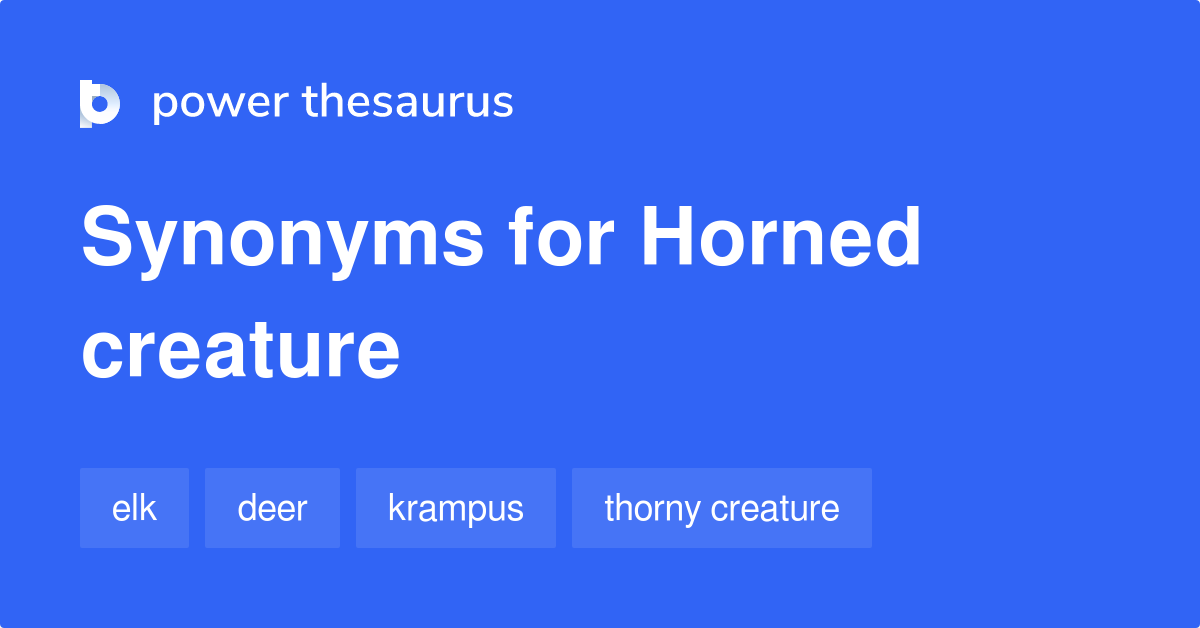 power thesaurus

Synonyms for Horned creature

elk

deer

krampus

thorny creature